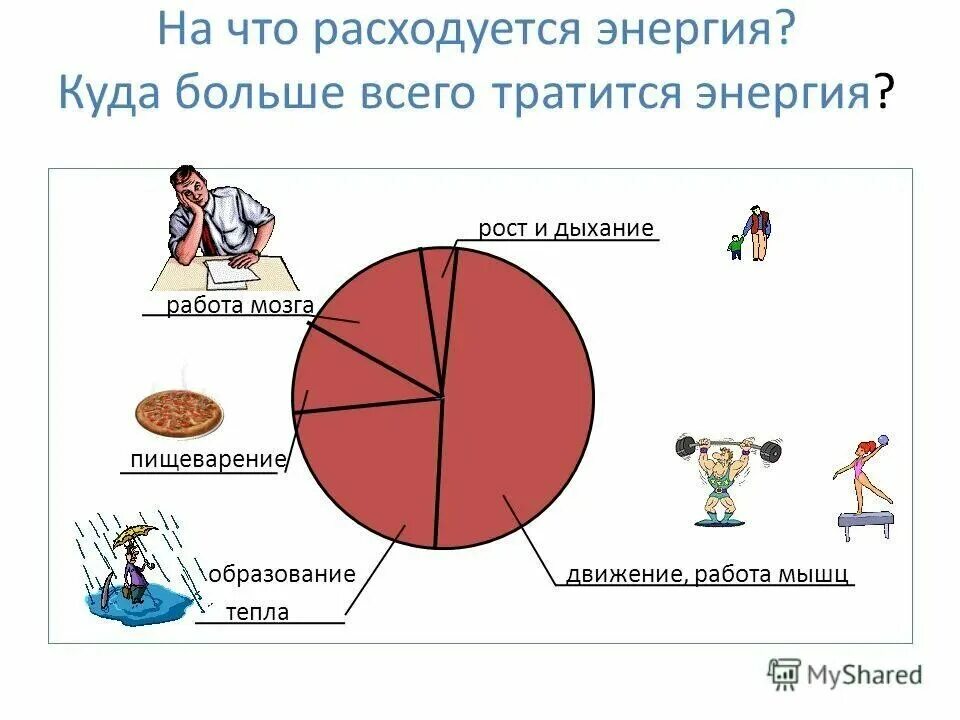 На что расходуется энергия?
Куда больше всего тратится энергия?

рост и дыхание

работа мозга

пищеварение

образование тепла

движение, работа мышц

MyShared